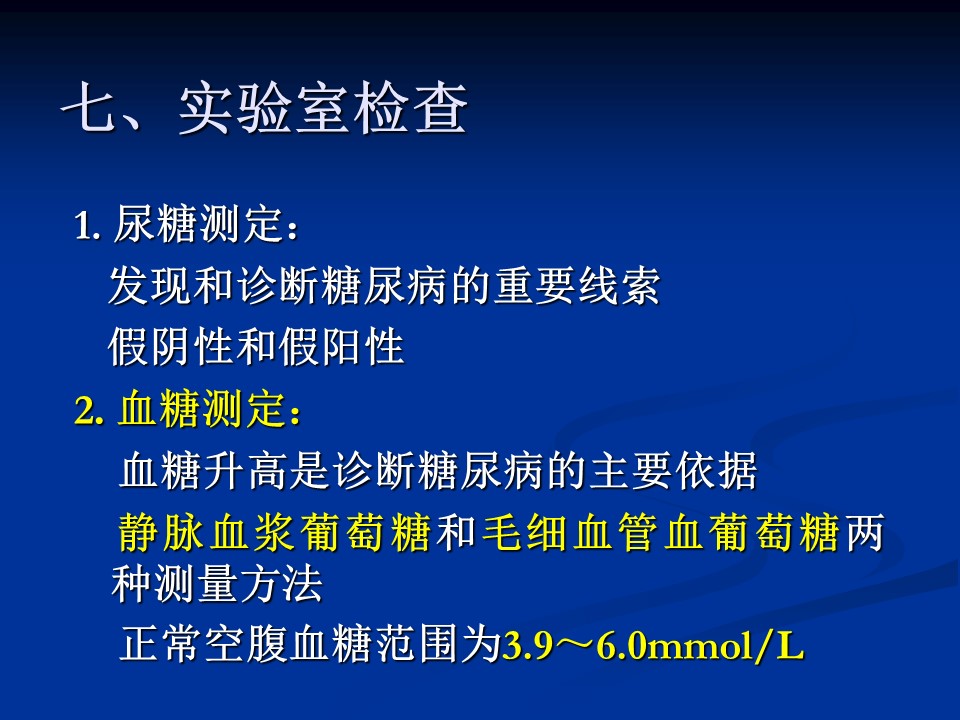 七、实验室检查

1. 尿糖测定：

发现和诊断糖尿病的重要线索

假阴性和假阳性

2. 血糖测定：

血糖升高是诊断糖尿病的主要依据

静脉血浆葡萄糖和毛细血管血葡萄糖两种测量方法

正常空腹血糖范围为3.9～6.0mmol/L